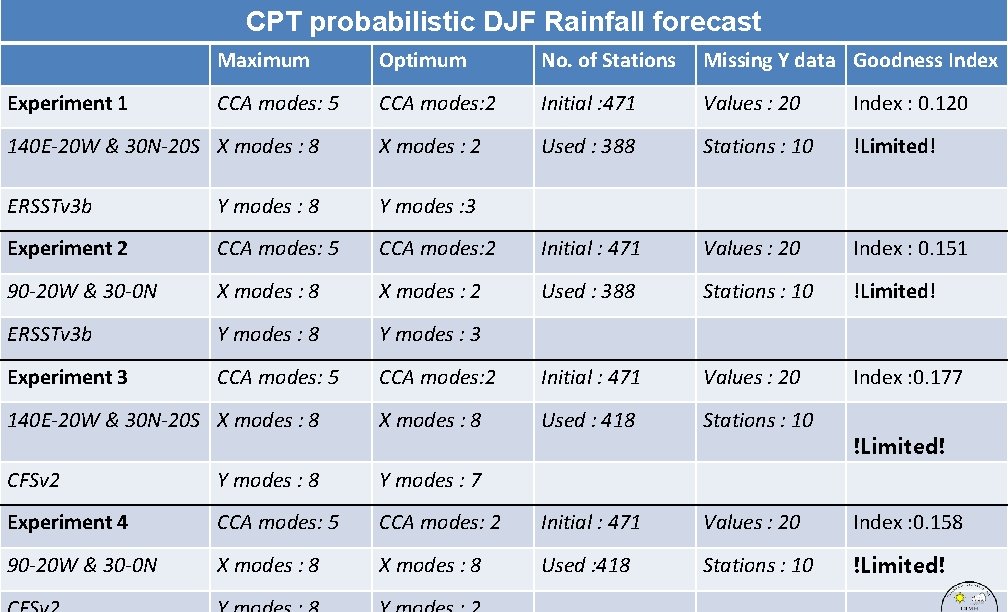 CPT probabilistic DJF Rainfall forecast

| | Maximum | Optimum | No. of Stations | Missing Y data | Goodness Index |
|---|---|---|---|---|---|
| Experiment 1 | CCA modes: 5 | CCA modes:2 | Initial :471 | Values : 20 | Index : 0.120 |
| 140E-20W & 30N-20S | X modes : 8 | X modes : 2 | Used : 388 | Stations : 10 | !Limited! |
| ERSSTv3b | Y modes : 8 | Y modes :3 | | | |
| Experiment 2 | CCA modes: 5 | CCA modes:2 | Initial : 471 | Values : 20 | Index : 0.151 |
| 90-20W & 30-0N | X modes : 8 | X modes : 2 | Used : 388 | Stations : 10 | !Limited! |
| ERSSTv3b | Y modes : 8 | Y modes : 3 | | | |
| Experiment 3 | CCA modes: 5 | CCA modes:2 | Initial : 471 | Values : 20 | Index :0.177 |
| 140E-20W & 30N-20S | X modes : 8 | X modes : 8 | Used : 418 | Stations : 10 | !Limited! |
| CFSv2 | Y modes : 8 | Y modes : 7 | | | |
| Experiment 4 | CCA modes: 5 | CCA modes: 2 | Initial : 471 | Values : 20 | Index :0.158 |
| 90-20W & 30-0N | X modes : 8 | X modes : 8 | Used :418 | Stations : 10 | !Limited! |
| CFSv2 | Y modes : 8 | Y modes : 2 | | | |